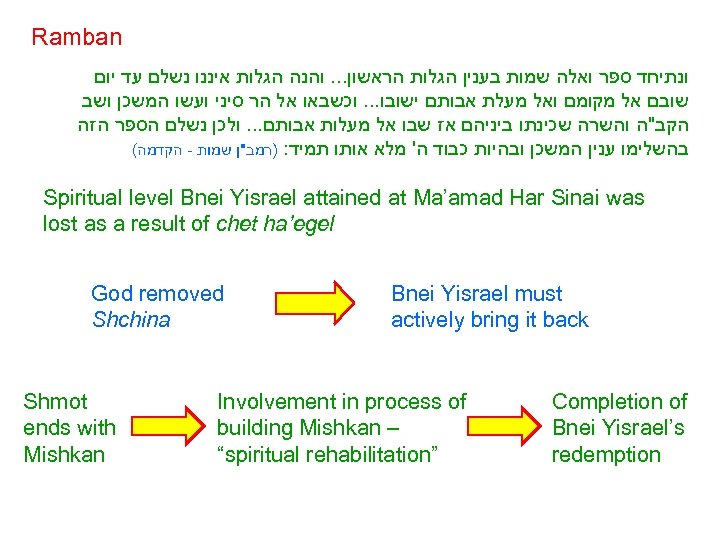 Ramban

ונתיחד ספר ואלה שמות בענין הגלות הראשון... והנה הגלות איננו נשלם עד יום שובם אל מקומם ואל מעלת אבותם ישובו... וכשבאו אל הר סיני ועשו המשכן ושב הקב"ה והשרה שכינתו ביניהם אז שבו אל מעלות אבותם... ולכן נשלם הספר הזה בהשלימו ענין המשכן ובהיות כבוד ה' מלא אותו תמיד: (רמב"ן שמות - הקדמה)

Spiritual level Bnei Yisrael attained at Ma'amad Har Sinai was lost as a result of chet ha'egel

God removed Shchina

Bnei Yisrael must actively bring it back

Shmot ends with Mishkan

Involvement in process of building Mishkan – "spiritual rehabilitation"

Completion of Bnei Yisrael's redemption